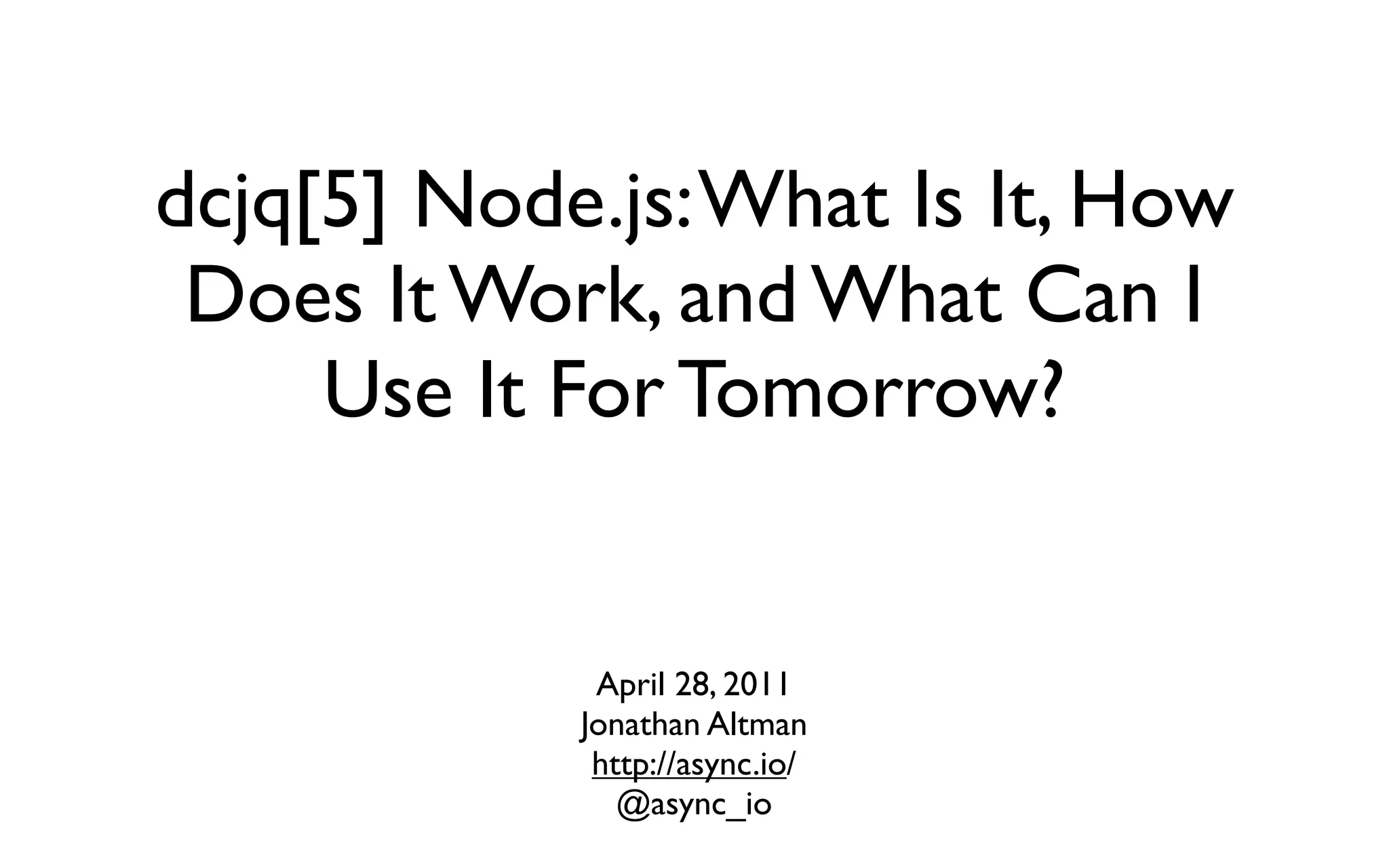 dcjq[5] Node.js: What Is It, How Does It Work, and What Can I Use It For Tomorrow?

April 28, 2011
Jonathan Altman
http://async.io/
@async_io